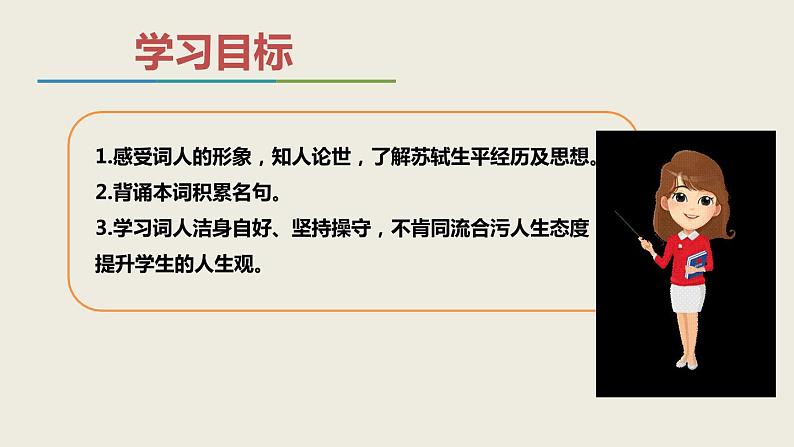 学习目标

1.感受词人的形象，知人论世，了解苏轼生平经历及思想。
2.背诵本词积累名句。
3.学习词人洁身自好、坚持操守，不肯同流合污人生态度提升学生的人生观。